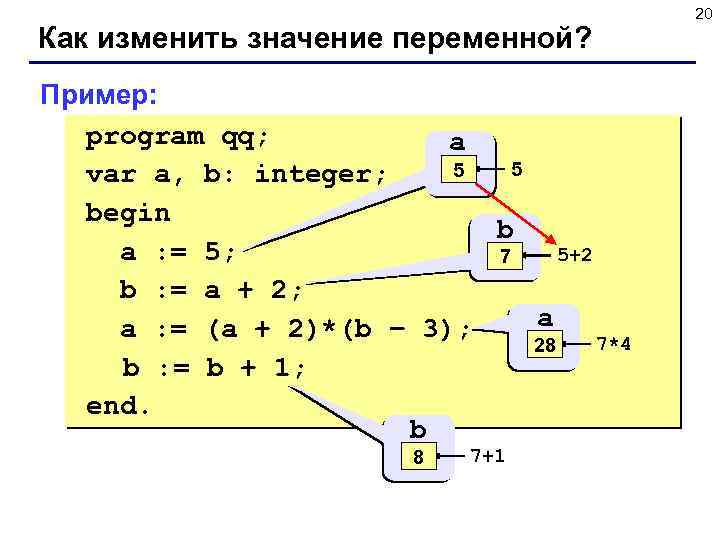 20

Как изменить значение переменной?

Пример:

program qq;
var a, b: integer;
begin
a := 5;
b := a + 2;
a := (a + 2)*(b – 3);
b := b + 1;
end.

a
5
5

b
7
5+2

a
28
7*4

b
8
7+1